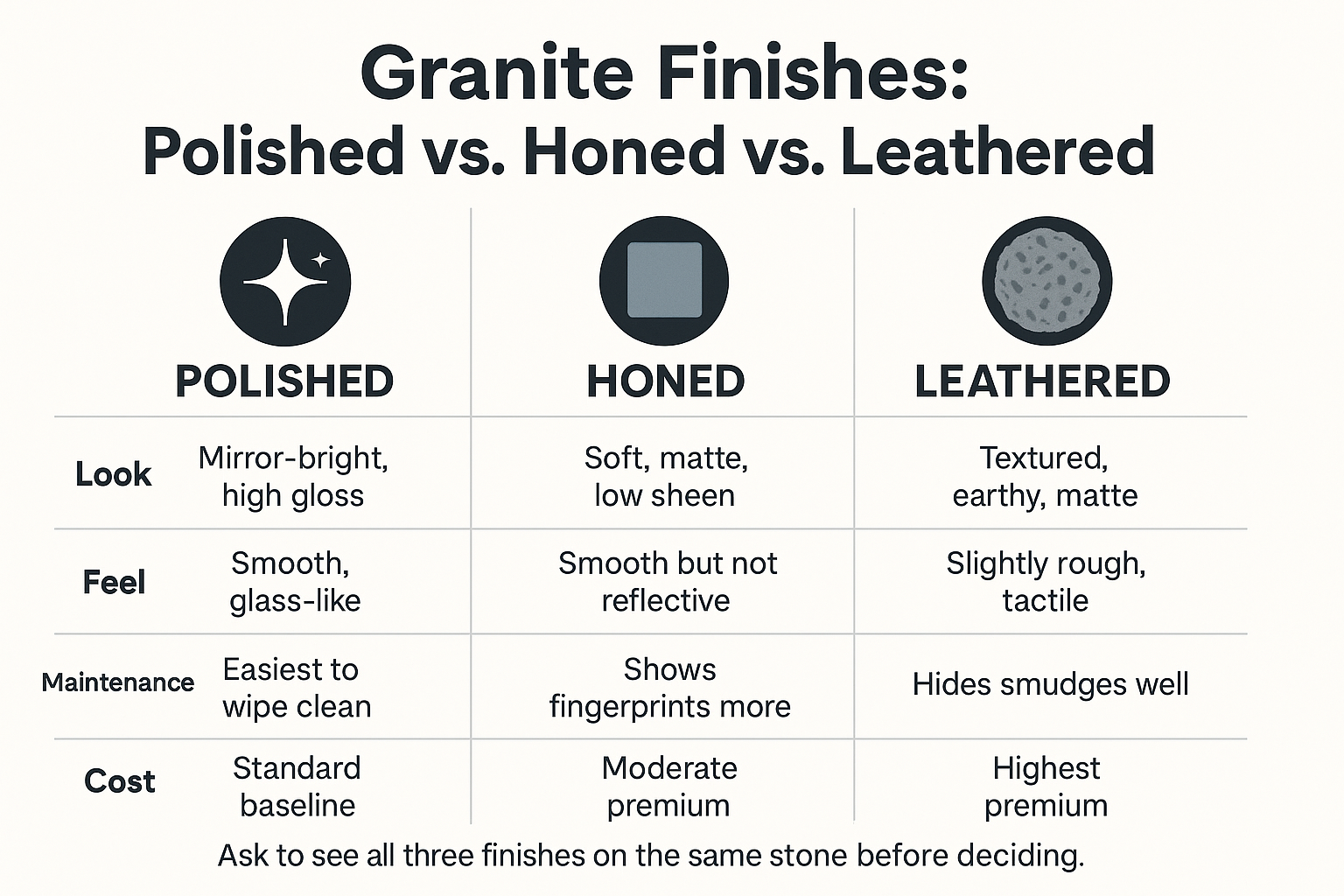 Granite Finishes:
Polished vs. Honed vs. Leathered

|  | POLISHED | HONED | LEATHERED |
|---|---|---|---|
| Look | Mirror-bright, high gloss | Soft, matte, low sheen | Textured, earthy, matte |
| Feel | Smooth, glass-like | Smooth but not reflective | Slightly rough, tactile |
| Maintenance | Easiest to wipe clean | Shows fingerprints more | Hides smudges well |
| Cost | Standard baseline | Moderate premium | Highest premium |

Ask to see all three finishes on the same stone before deciding.